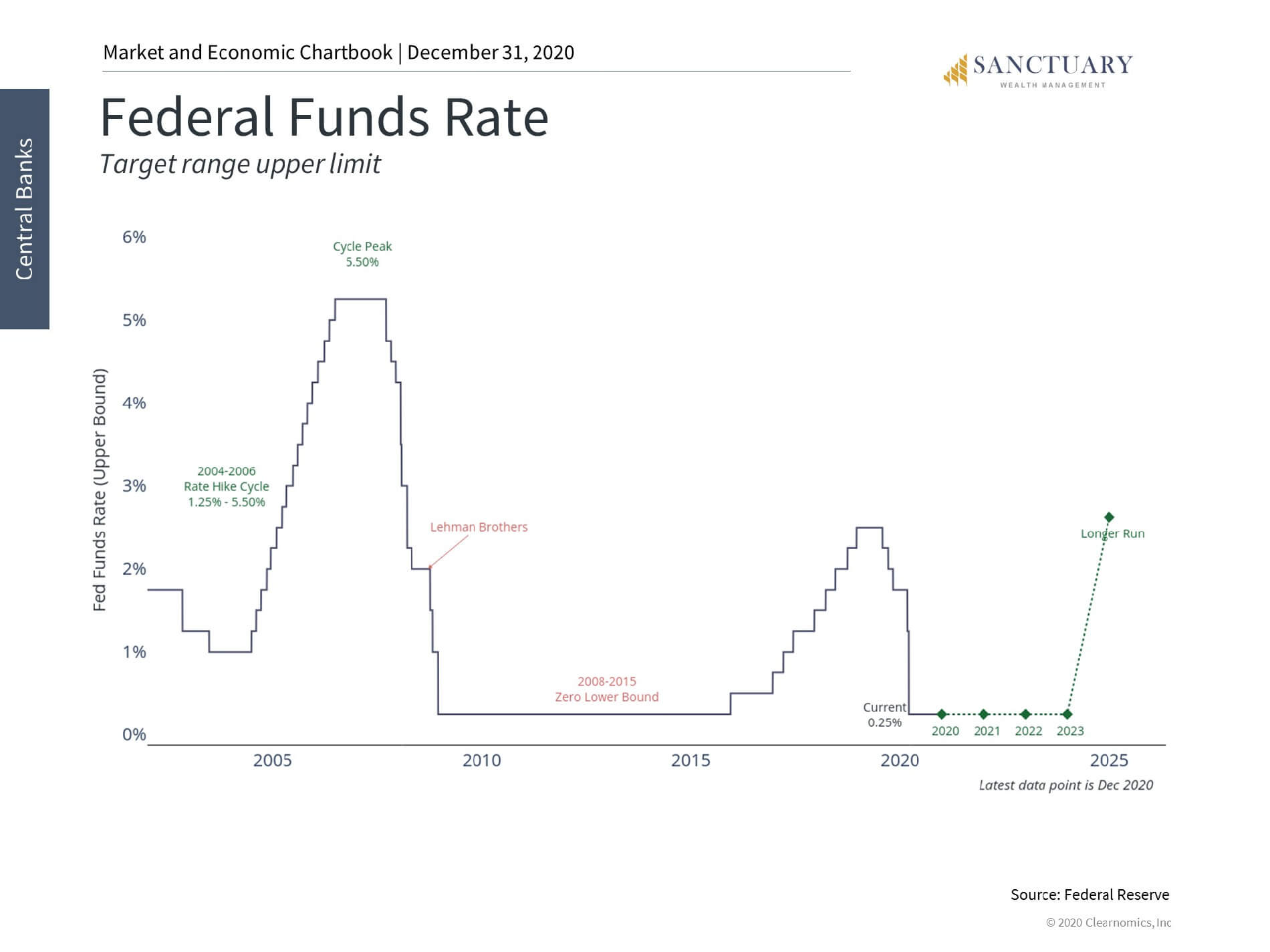 Market and Economic Chartbook | December 31, 2020

SANCTUARY
WEALTH MANAGEMENT

Central Banks

Federal Funds Rate
Target range upper limit

Fed Funds Rate (Upper Bound)

6%
5%
4%
3%
2%
1%
0%

Cycle Peak
5.50%

2004-2006
Rate Hike Cycle
1.25% - 5.50%

Lehman Brothers

2008-2015
Zero Lower Bound

Current
0.25%

2020 2021 2022 2023

Longer Run

2005 2010 2015 2020 2025

Latest data point is Dec 2020

Source: Federal Reserve

© 2020 Clearnomics, Inc